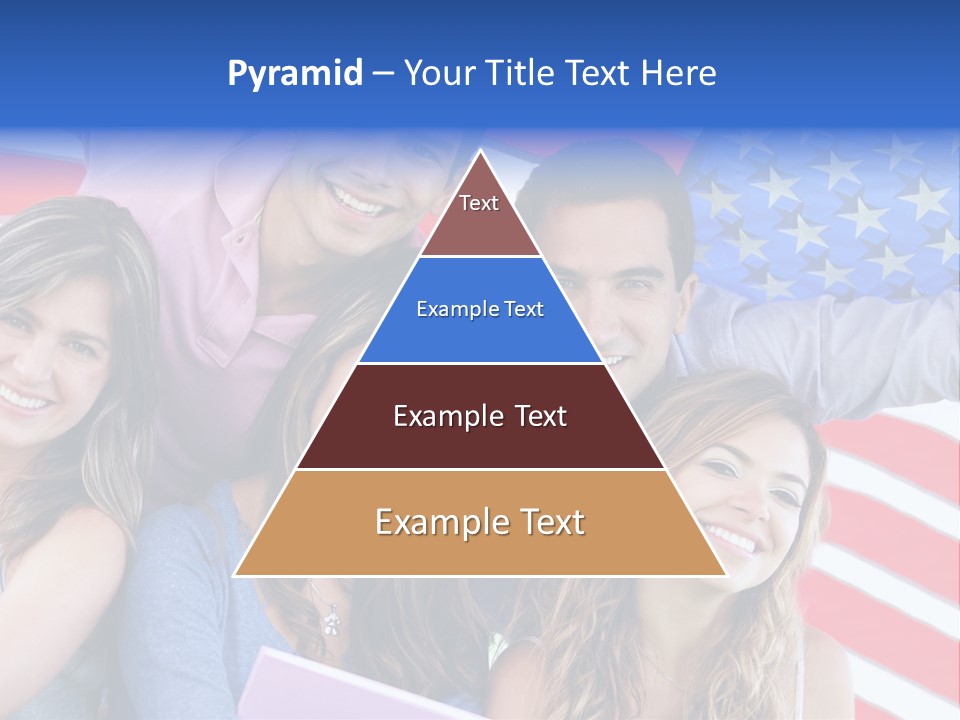 Pyramid – Your Title Text Here

Text

Example Text

Example Text

Example Text